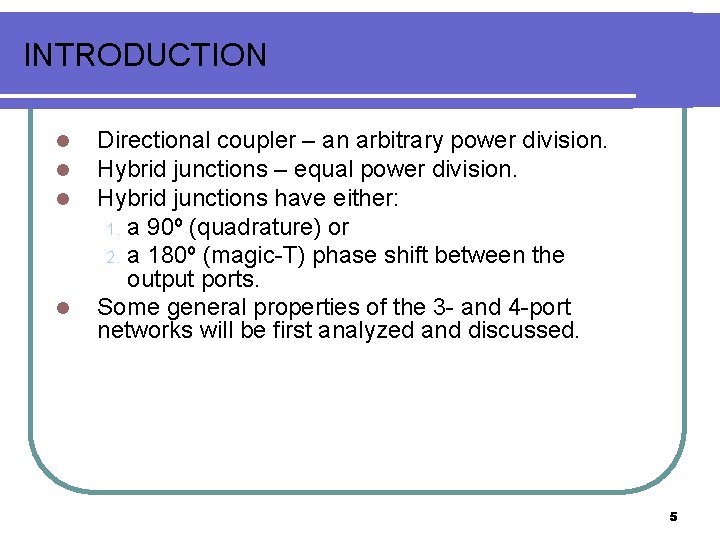 INTRODUCTION

- Directional coupler – an arbitrary power division.
- Hybrid junctions – equal power division.
- Hybrid junctions have either:
  1. a 90º (quadrature) or
  2. a 180º (magic-T) phase shift between the output ports.
- Some general properties of the 3- and 4-port networks will be first analyzed and discussed.

5